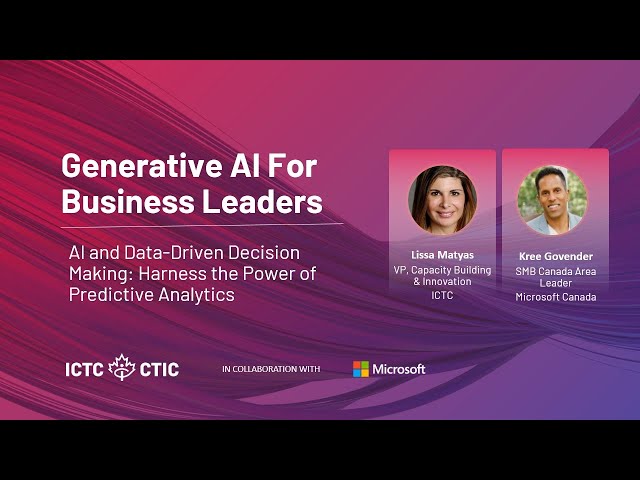 Generative AI For Business Leaders

AI and Data-Driven Decision Making: Harness the Power of Predictive Analytics

Lissa Matyas
VP, Capacity Building & Innovation
ICTC

Kree Govender
SMB Canada Area Leader
Microsoft Canada

ICTC CTIC

IN COLLABORATION WITH

Microsoft